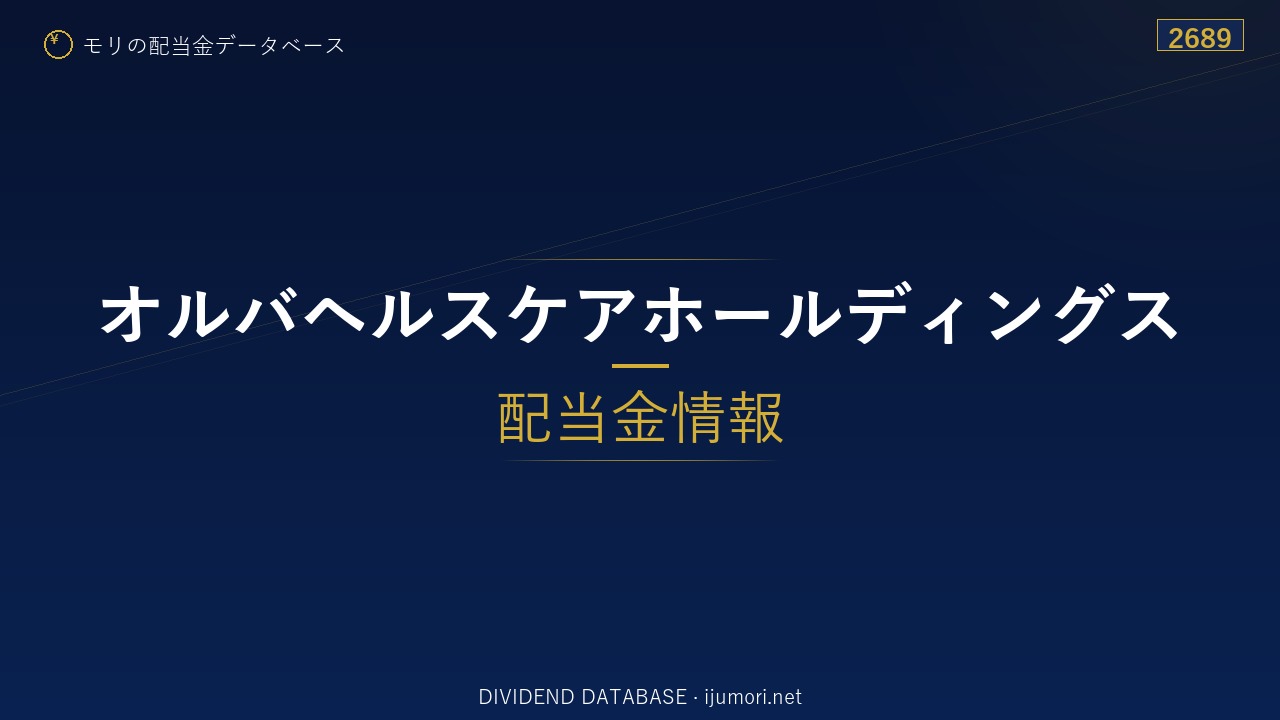 ¥ モリの配当金データベース

2689

オルバヘルスケアホールディングス

配当金情報

DIVIDEND DATABASE · ijumori.net